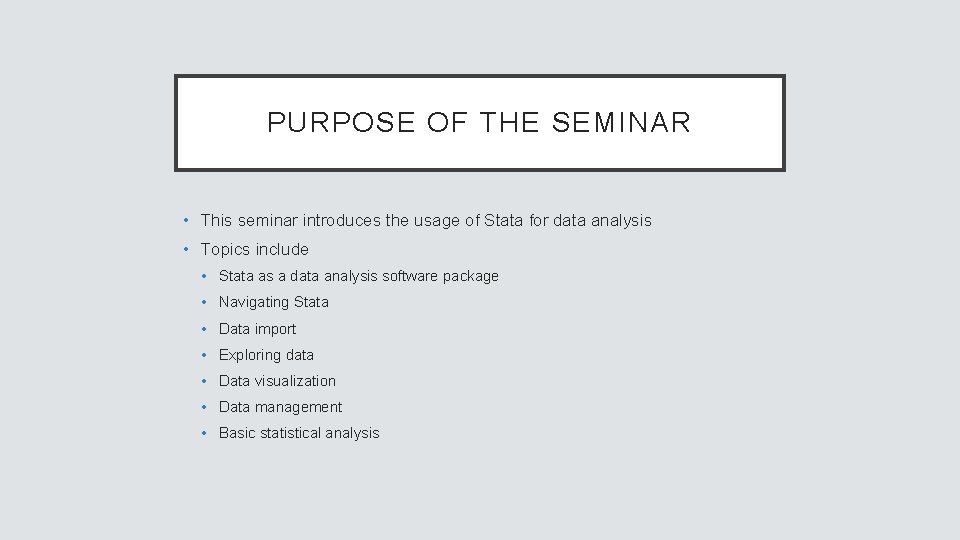 PURPOSE OF THE SEMINAR

• This seminar introduces the usage of Stata for data analysis
• Topics include
  • Stata as a data analysis software package
  • Navigating Stata
  • Data import
  • Exploring data
  • Data visualization
  • Data management
  • Basic statistical analysis